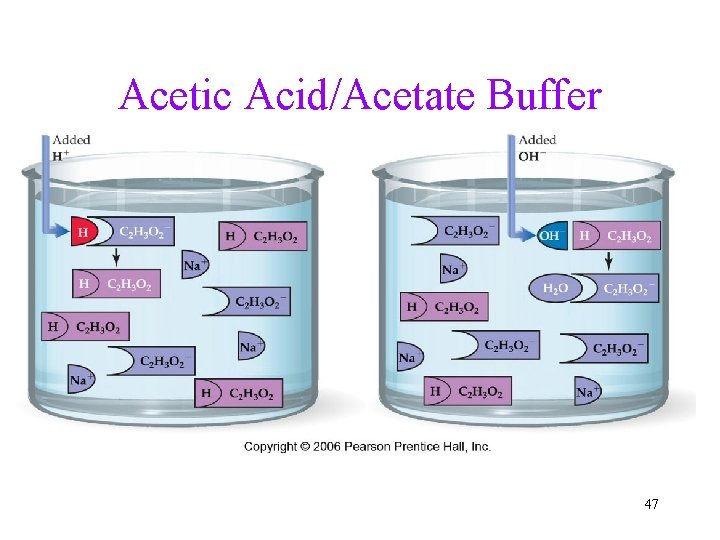 Acetic Acid/Acetate Buffer

Added $H^+$

H $C_2H_3O_2^-$

H $C_2H_3O_2$

$Na^+$

H $C_2H_3O_2$

$C_2H_3O_2^-$

H $C_2H_3O_2$

$Na^+$

$C_2H_3O_2^-$

$Na^+$

H $C_2H_3O_2$

Added $OH^-$

$C_2H_3O_2^-$

$OH^-$ H $C_2H_3O_2$

$Na^+$

$H_2O$ $C_2H_3O_2^-$

H $C_2H_3O_2$

$C_2H_3O_2^-$

$C_2H_3O_2^-$

Na

H $C_2H_3O_2$

$Na^+$

Copyright © 2006 Pearson Prentice Hall, Inc.

47